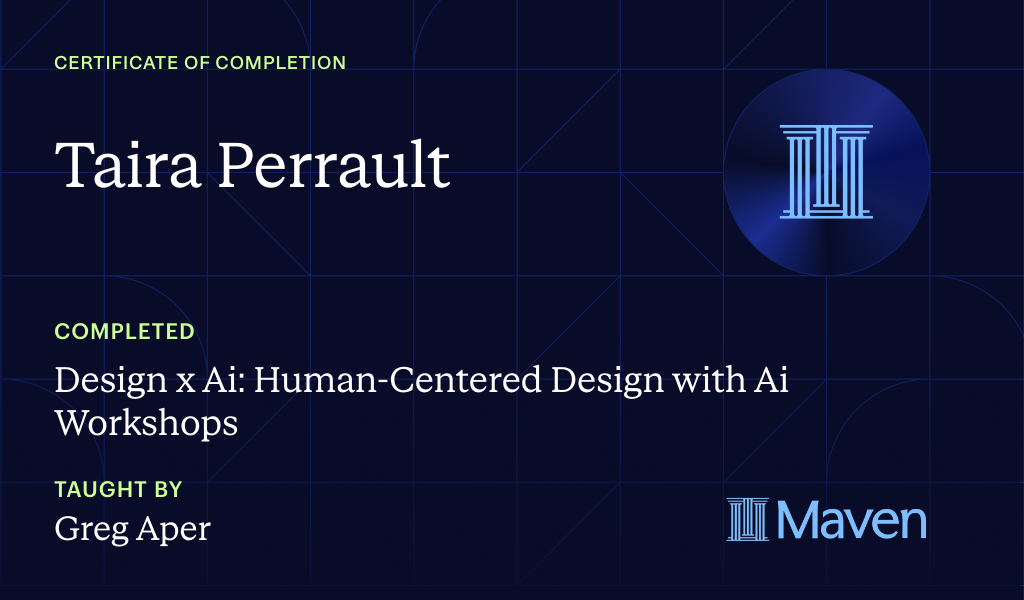 CERTIFICATE OF COMPLETION

Taira Perrault

COMPLETED

Design x Ai: Human-Centered Design with Ai Workshops

TAUGHT BY

Greg Aper

Maven